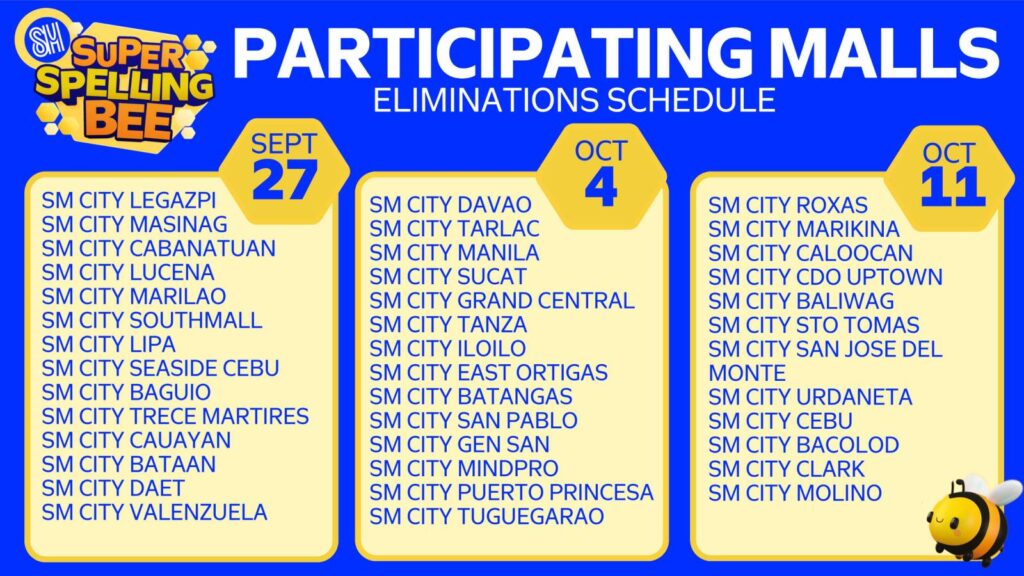 SM SUPER SPELLING BEE

PARTICIPATING MALLS
ELIMINATIONS SCHEDULE

SEPT 27

SM CITY LEGAZPI
SM CITY MASINAG
SM CITY CABANATUAN
SM CITY LUCENA
SM CITY MARILAO
SM CITY SOUTHMALL
SM CITY LIPA
SM CITY SEASIDE CEBU
SM CITY BAGUIO
SM CITY TRECE MARTIRES
SM CITY CAUAYAN
SM CITY BATAAN
SM CITY DAET
SM CITY VALENZUELA

OCT 4

SM CITY DAVAO
SM CITY TARLAC
SM CITY MANILA
SM CITY SUCAT
SM CITY GRAND CENTRAL
SM CITY TANZA
SM CITY ILOILO
SM CITY EAST ORTIGAS
SM CITY BATANGAS
SM CITY SAN PABLO
SM CITY GEN SAN
SM CITY MINDPRO
SM CITY PUERTO PRINCESA
SM CITY TUGUEGARAO

OCT 11

SM CITY ROXAS
SM CITY MARIKINA
SM CITY CALOOCAN
SM CITY CDO UPTOWN
SM CITY BALIWAG
SM CITY STO TOMAS
SM CITY SAN JOSE DEL MONTE
SM CITY URDANETA
SM CITY CEBU
SM CITY BACOLOD
SM CITY CLARK
SM CITY MOLINO